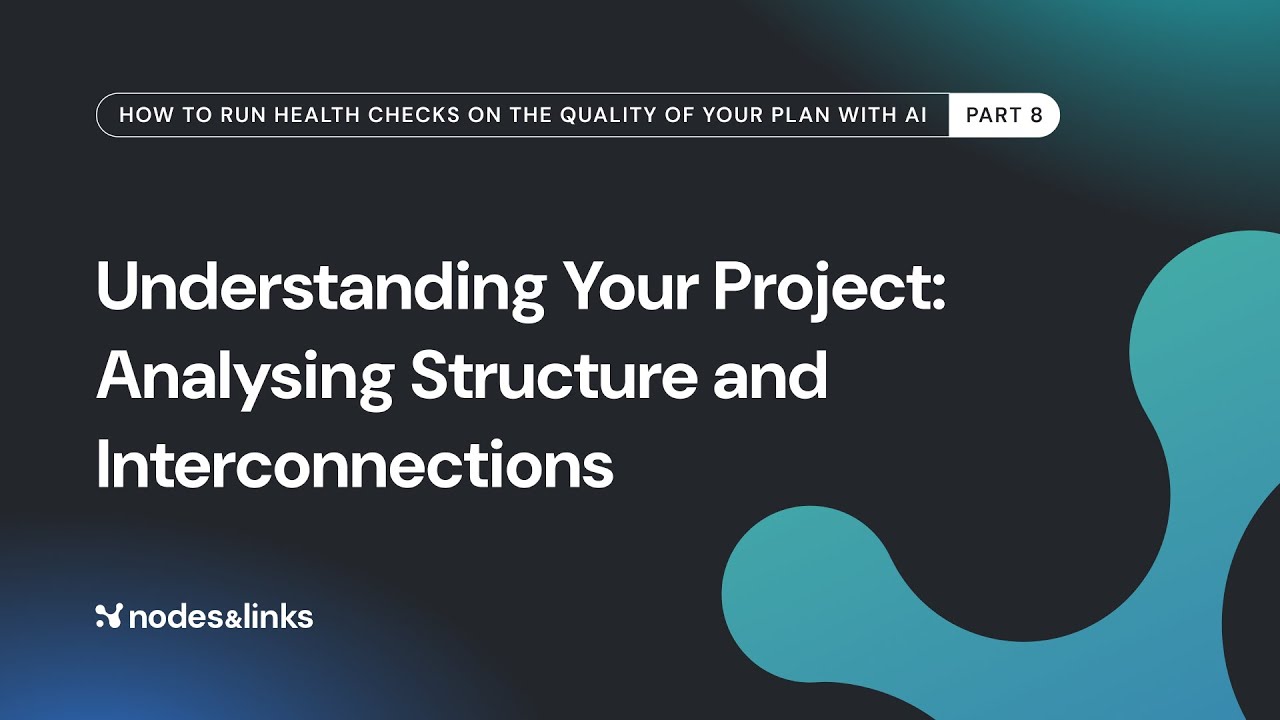 HOW TO RUN HEALTH CHECKS ON THE QUALITY OF YOUR PLAN WITH AI PART 8

Understanding Your Project: Analysing Structure and Interconnections

nodes&links